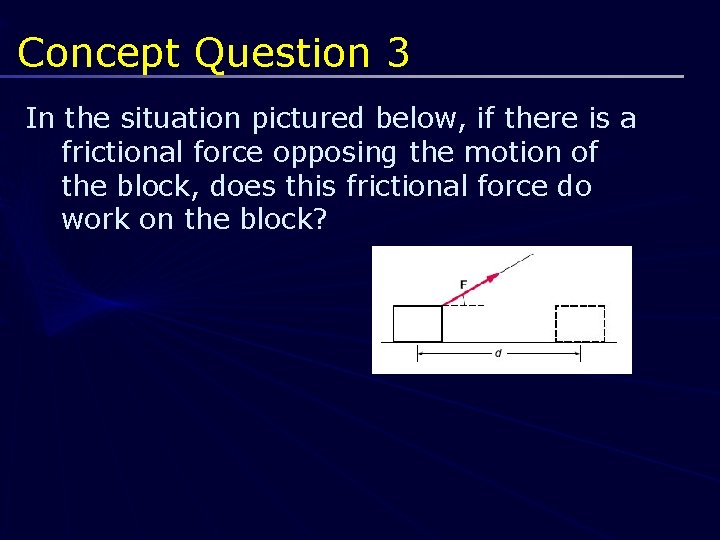 Concept Question 3

In the situation pictured below, if there is a frictional force opposing the motion of the block, does this frictional force do work on the block?

F

d